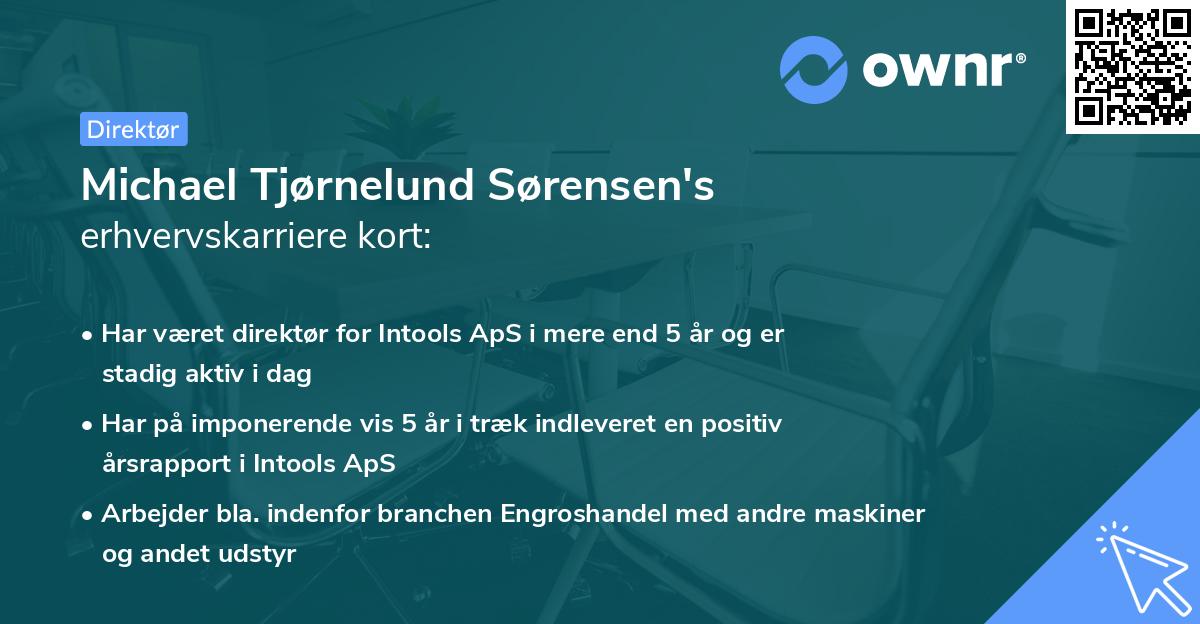 ownr®

Direktør

Michael Tjørnelund Sørensen's
erhvervskarriere kort:

• Har været direktør for Intools ApS i mere end 5 år og er stadig aktiv i dag

• Har på imponerende vis 5 år i træk indleveret en positiv årsrapport i Intools ApS

• Arbejder bla. indenfor branchen Engroshandel med andre maskiner og andet udstyr